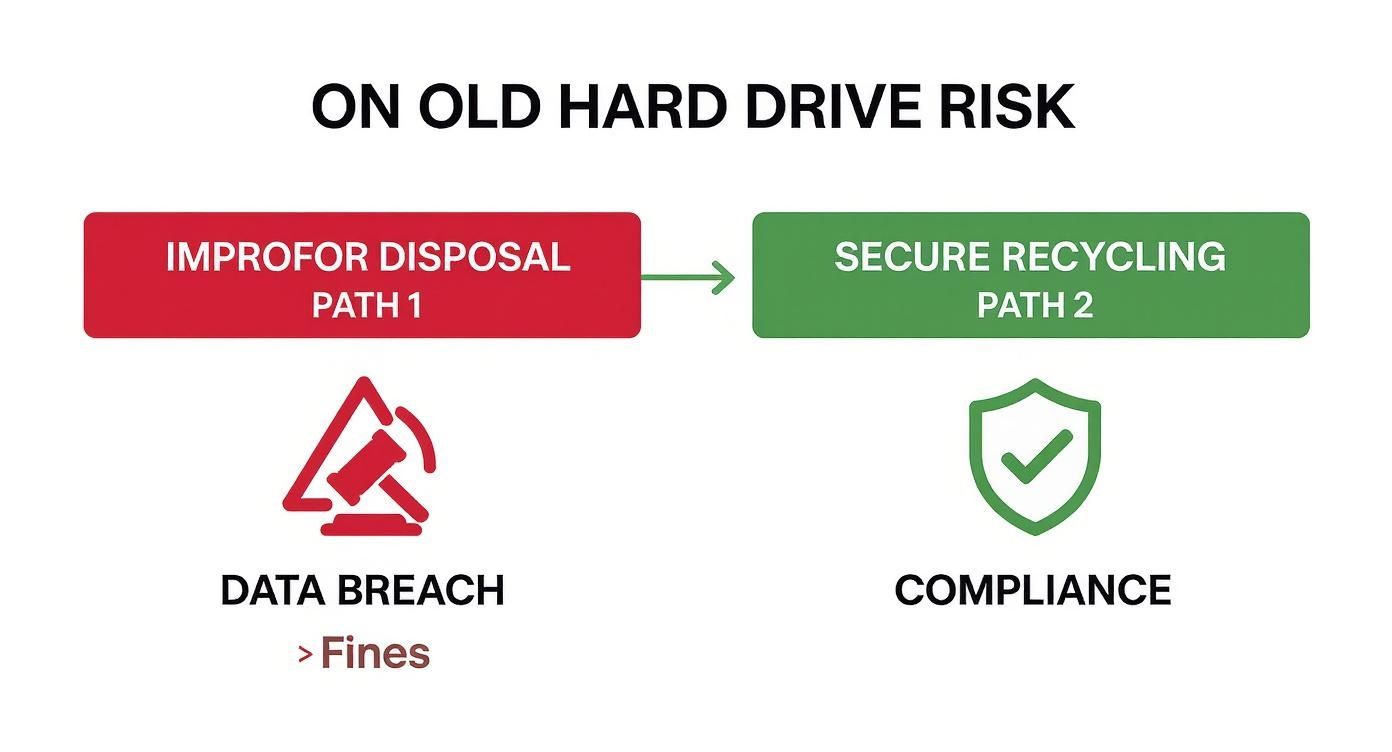 ON OLD HARD DRIVE RISK

IMPROFOR DISPOSAL
PATH 1

SECURE RECYCLING
PATH 2

DATA BREACH
> Fines

COMPLIANCE